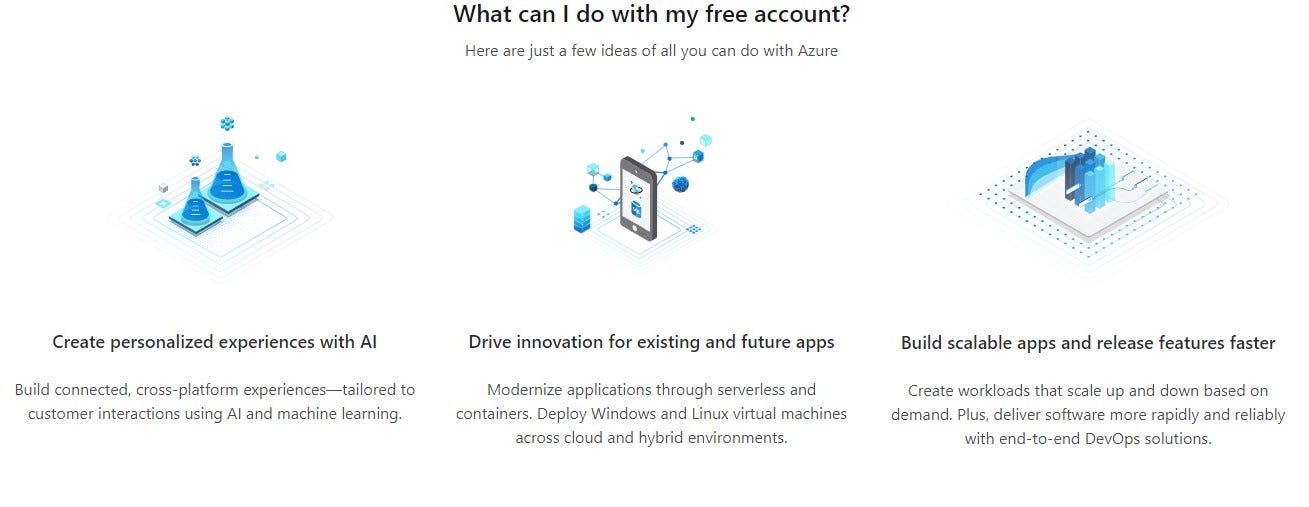 What can I do with my free account?

Here are just a few ideas of all you can do with Azure

Create personalized experiences with AI

Build connected, cross-platform experiences—tailored to customer interactions using AI and machine learning.

Drive innovation for existing and future apps

Modernize applications through serverless and containers. Deploy Windows and Linux virtual machines across cloud and hybrid environments.

Build scalable apps and release features faster

Create workloads that scale up and down based on demand. Plus, deliver software more rapidly and reliably with end-to-end DevOps solutions.